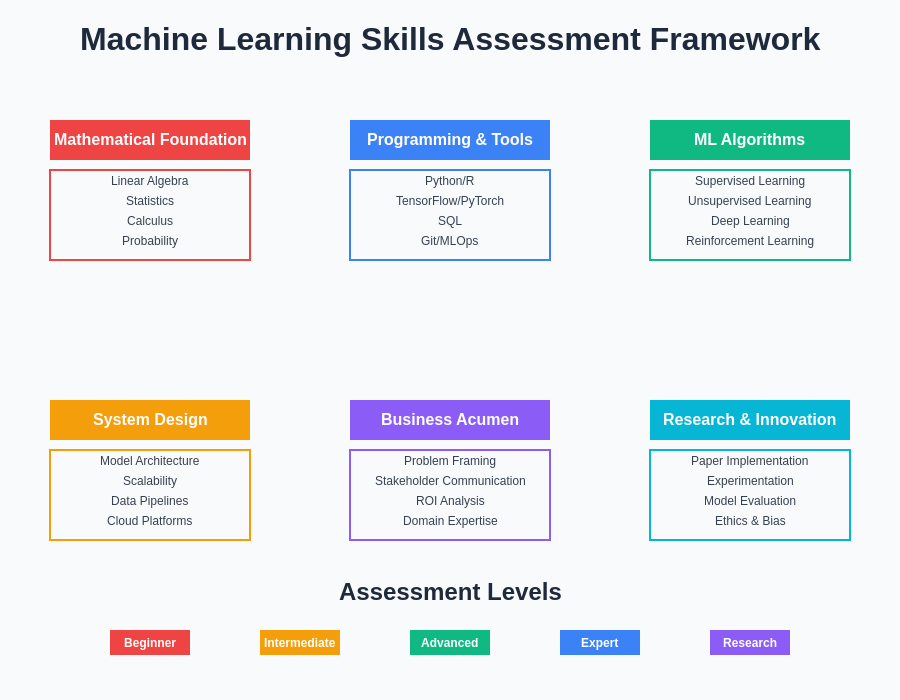 Machine Learning Skills Assessment Framework

Mathematical Foundation
Linear Algebra
Statistics
Calculus
Probability

Programming & Tools
Python/R
TensorFlow/PyTorch
SQL
Git/MLOps

ML Algorithms
Supervised Learning
Unsupervised Learning
Deep Learning
Reinforcement Learning

System Design
Model Architecture
Scalability
Data Pipelines
Cloud Platforms

Business Acumen
Problem Framing
Stakeholder Communication
ROI Analysis
Domain Expertise

Research & Innovation
Paper Implementation
Experimentation
Model Evaluation
Ethics & Bias

Assessment Levels

Beginner
Intermediate
Advanced
Expert
Research